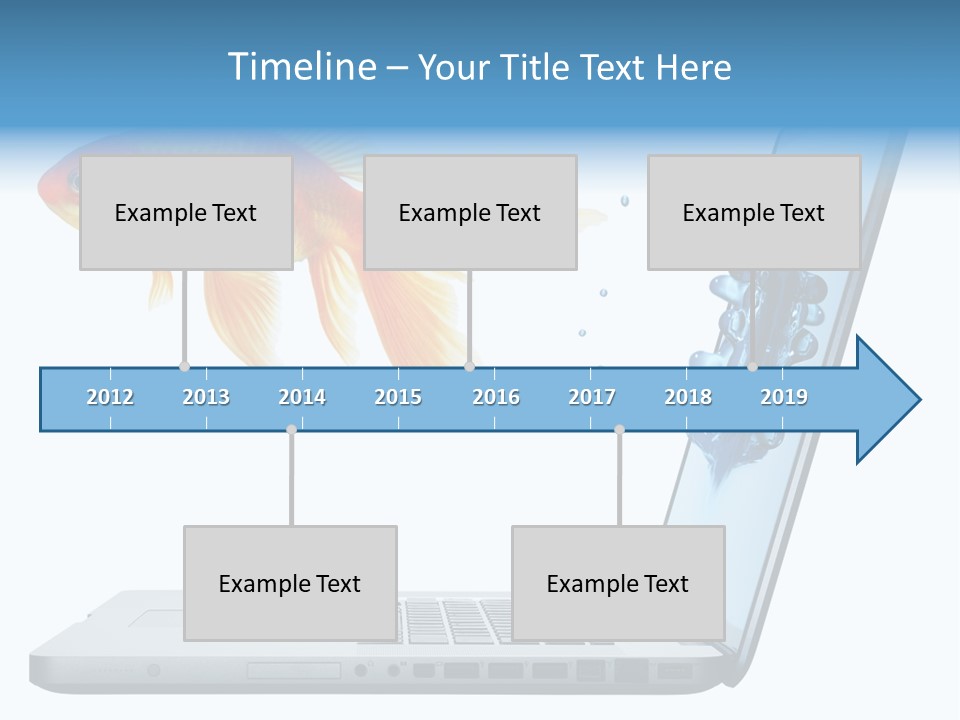 Timeline – Your Title Text Here

Example Text

Example Text

Example Text

2012 2013 2014 2015 2016 2017 2018 2019

Example Text

Example Text